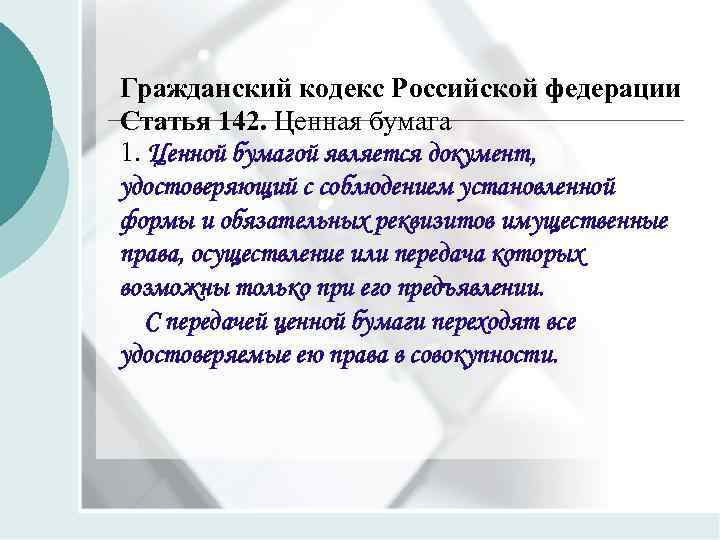 Гражданский кодекс Российской федерации
Статья 142. Ценная бумага

1. Ценной бумагой является документ, удостоверяющий с соблюдением установленной формы и обязательных реквизитов имущественные права, осуществление или передача которых возможны только при его предъявлении.

С передачей ценной бумаги переходят все удостоверяемые ею права в совокупности.